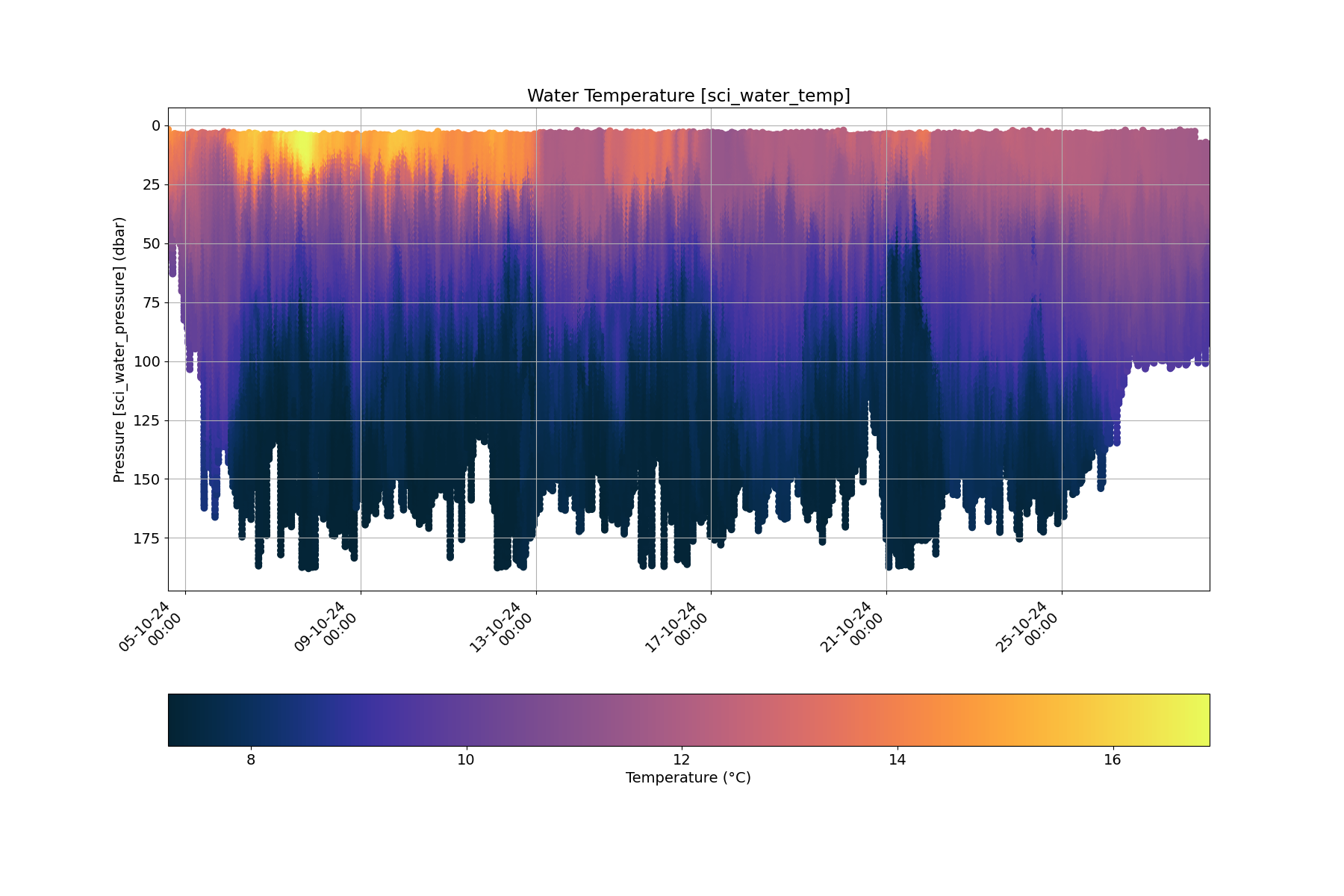 Water Temperature [sci_water_temp]

Pressure [sci_water_pressure] (dbar)

0
25
50
75
100
125
150
175

05-10-24 00:00
09-10-24 00:00
13-10-24 00:00
17-10-24 00:00
21-10-24 00:00
25-10-24 00:00

8
10
12
14
16
Temperature (°C)